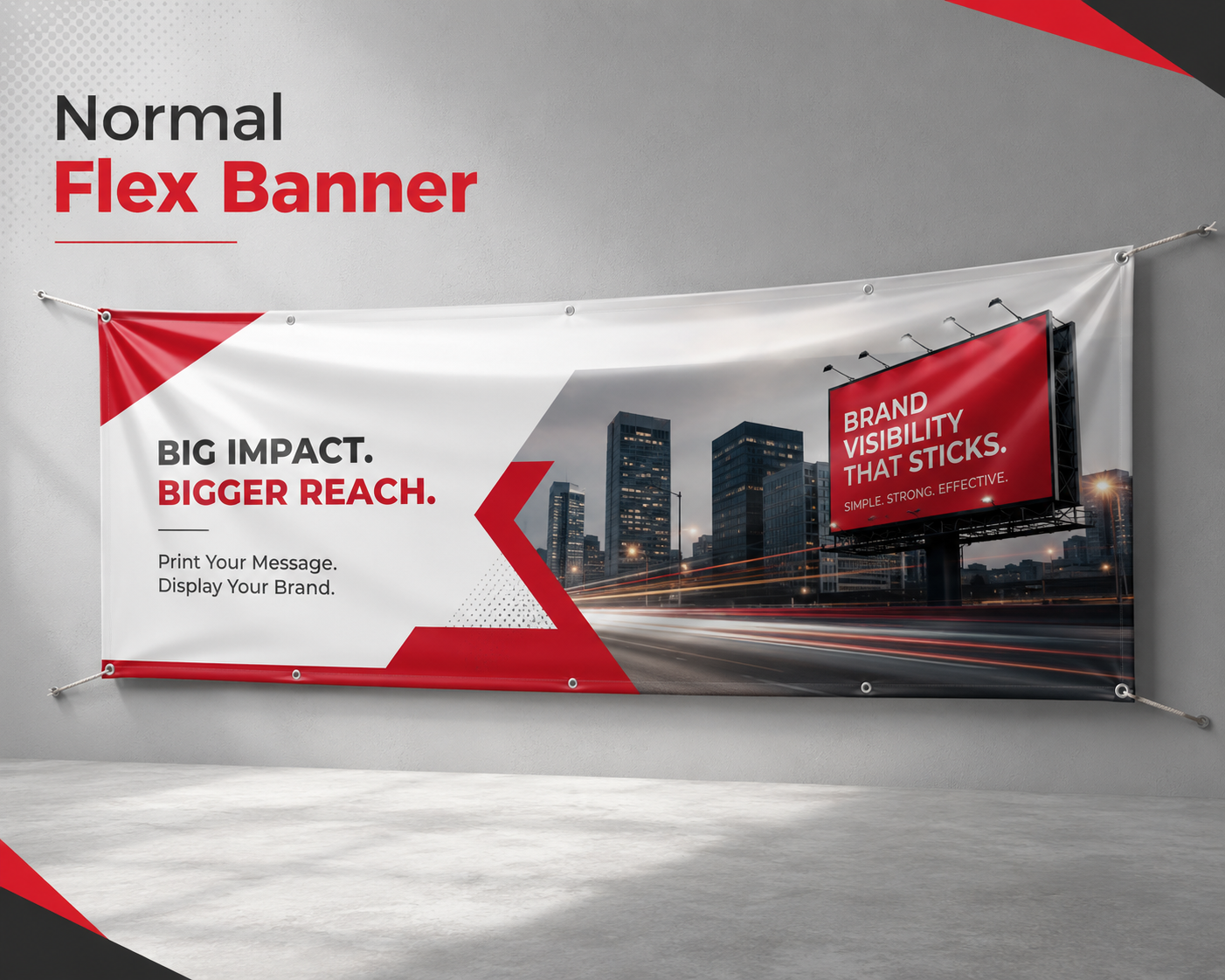 Normal
Flex Banner

BIG IMPACT.
BIGGER REACH.

Print Your Message.
Display Your Brand.

BRAND
VISIBILITY
THAT STICKS.
SIMPLE. STRONG. EFFECTIVE.